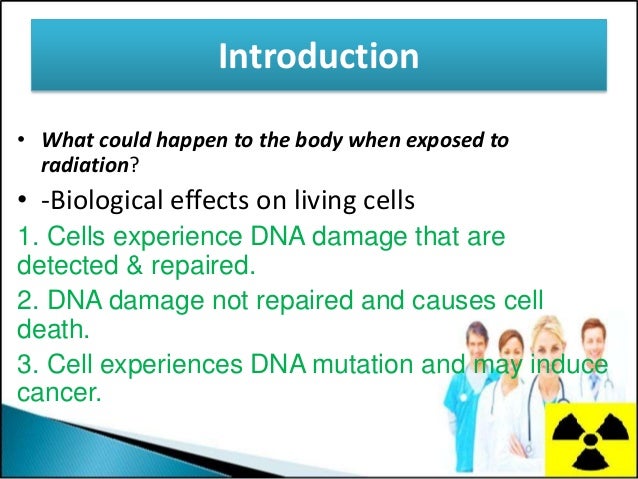 Introduction

• What could happen to the body when exposed to radiation?

• -Biological effects on living cells

1. Cells experience DNA damage that are detected & repaired.

2. DNA damage not repaired and causes cell death.

3. Cell experiences DNA mutation and may induce cancer.